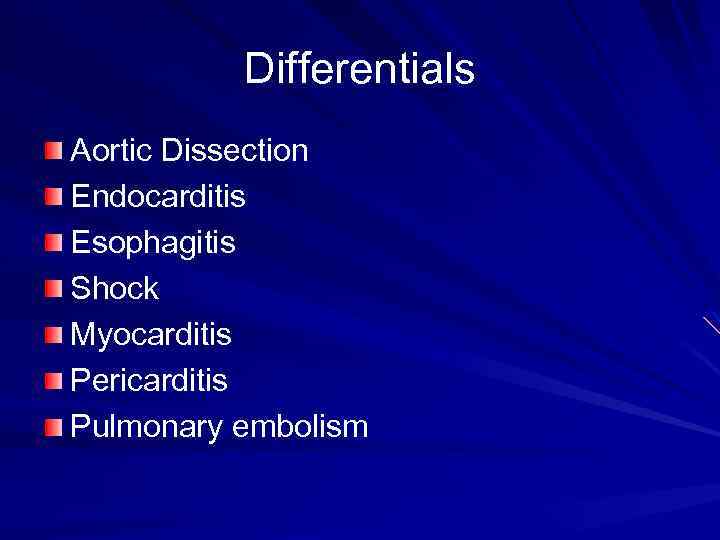 Differentials

Aortic Dissection
Endocarditis
Esophagitis
Shock
Myocarditis
Pericarditis
Pulmonary embolism